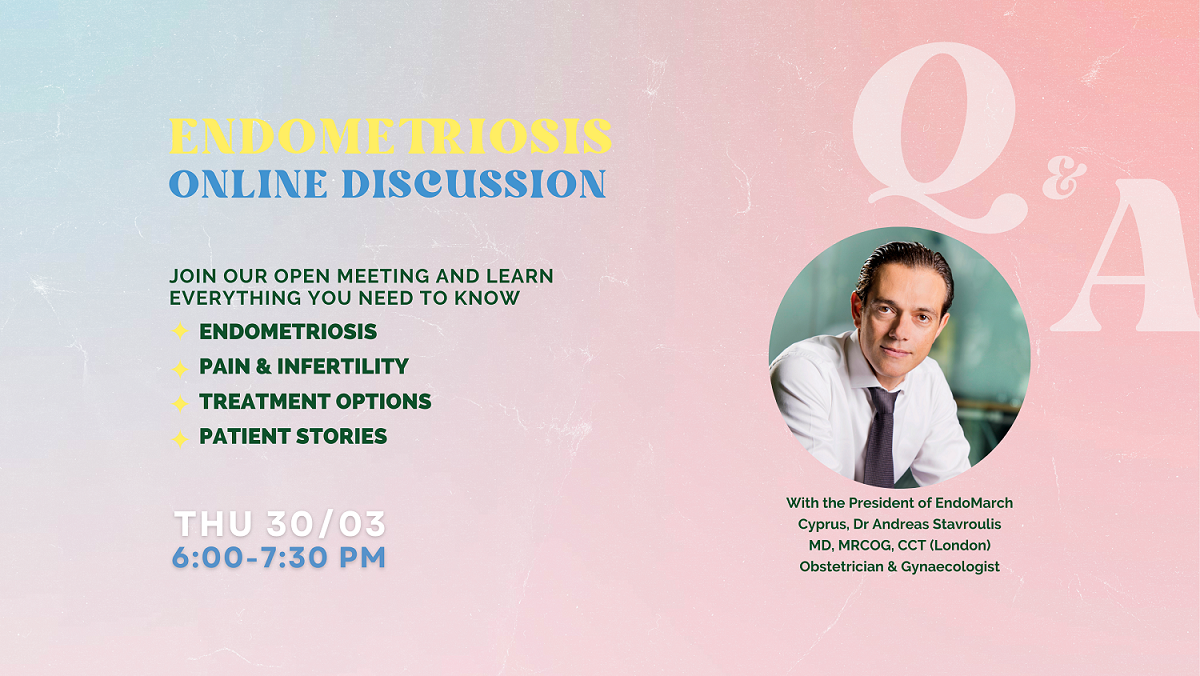 ENDOMETRIOSIS
ONLINE DISCUSSION

JOIN OUR OPEN MEETING AND LEARN EVERYTHING YOU NEED TO KNOW

ENDOMETRIOSIS
PAIN & INFERTILITY
TREATMENT OPTIONS
PATIENT STORIES

THU 30/03
6:00-7:30 PM

Q&A

With the President of EndoMarch Cyprus, Dr Andreas Stavroulis
MD, MRCOG, CCT (London)
Obstetrician & Gynaecologist